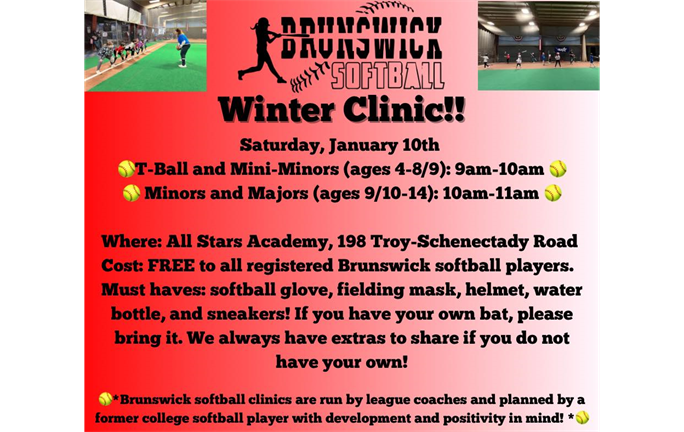 BRUNSWICK
SOFTBALL

Winter Clinic!!

Saturday, January 10th
🥎T-Ball and Mini-Minors (ages 4-8/9): 9am-10am 🥎
🥎 Minors and Majors (ages 9/10-14): 10am-11am 🥎

Where: All Stars Academy, 198 Troy-Schenectady Road
Cost: FREE to all registered Brunswick softball players.
Must haves: softball glove, fielding mask, helmet, water bottle, and sneakers! If you have your own bat, please bring it. We always have extras to share if you do not have your own!

🥎*Brunswick softball clinics are run by league coaches and planned by a former college softball player with development and positivity in mind! *🥎